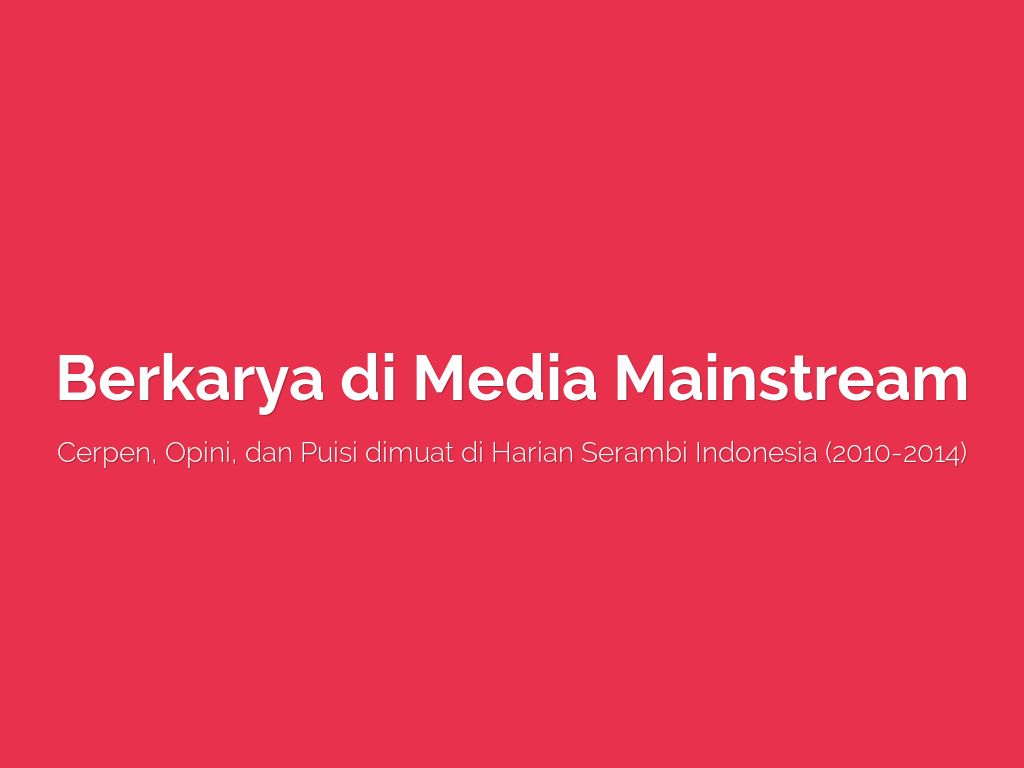 Berkarya di Media Mainstream

Cerpen, Opini, dan Puisi dimuat di Harian Serambi Indonesia (2010-2014)